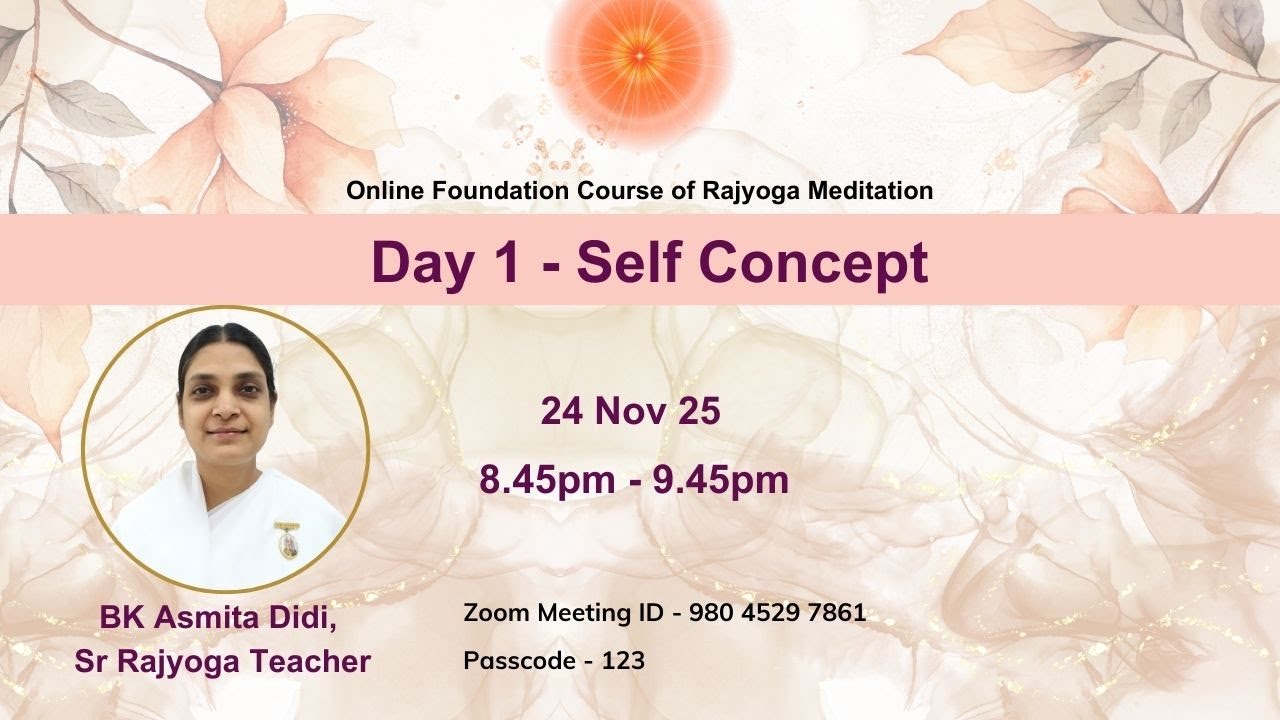 Online Foundation Course of Rajyoga Meditation

Day 1 - Self Concept

24 Nov 25

8.45pm - 9.45pm

BK Asmita Didi,
Sr Rajyoga Teacher

Zoom Meeting ID - 980 4529 7861

Passcode - 123